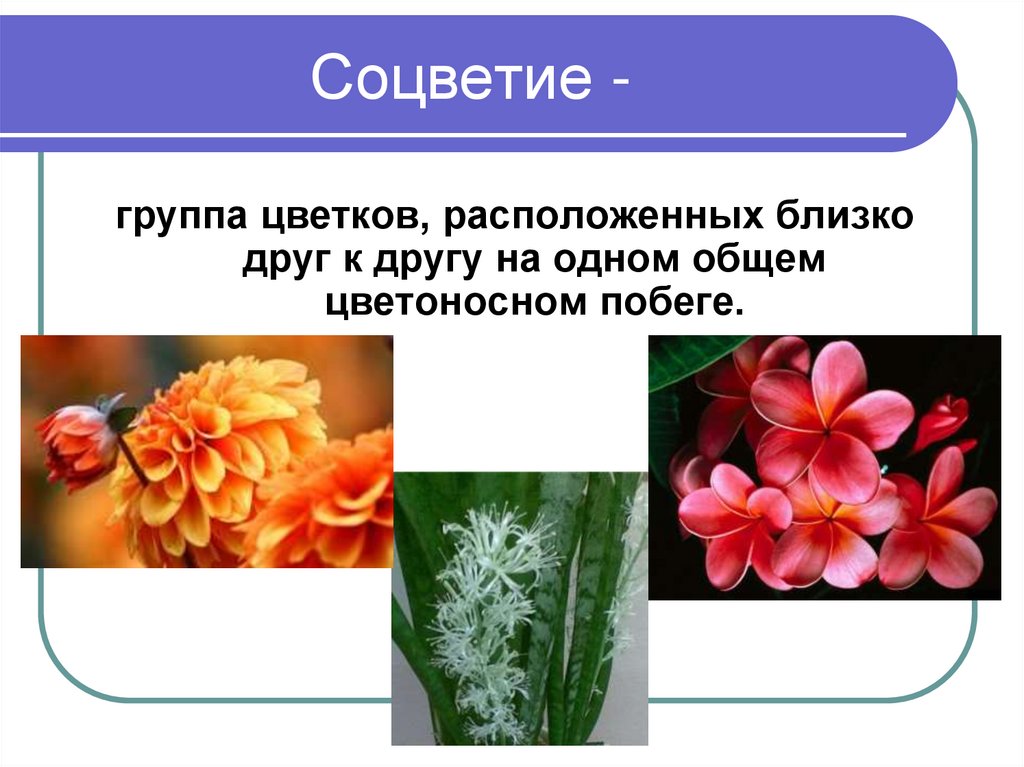 Соцветие -

группа цветков, расположенных близко друг к другу на одном общем цветоносном побеге.